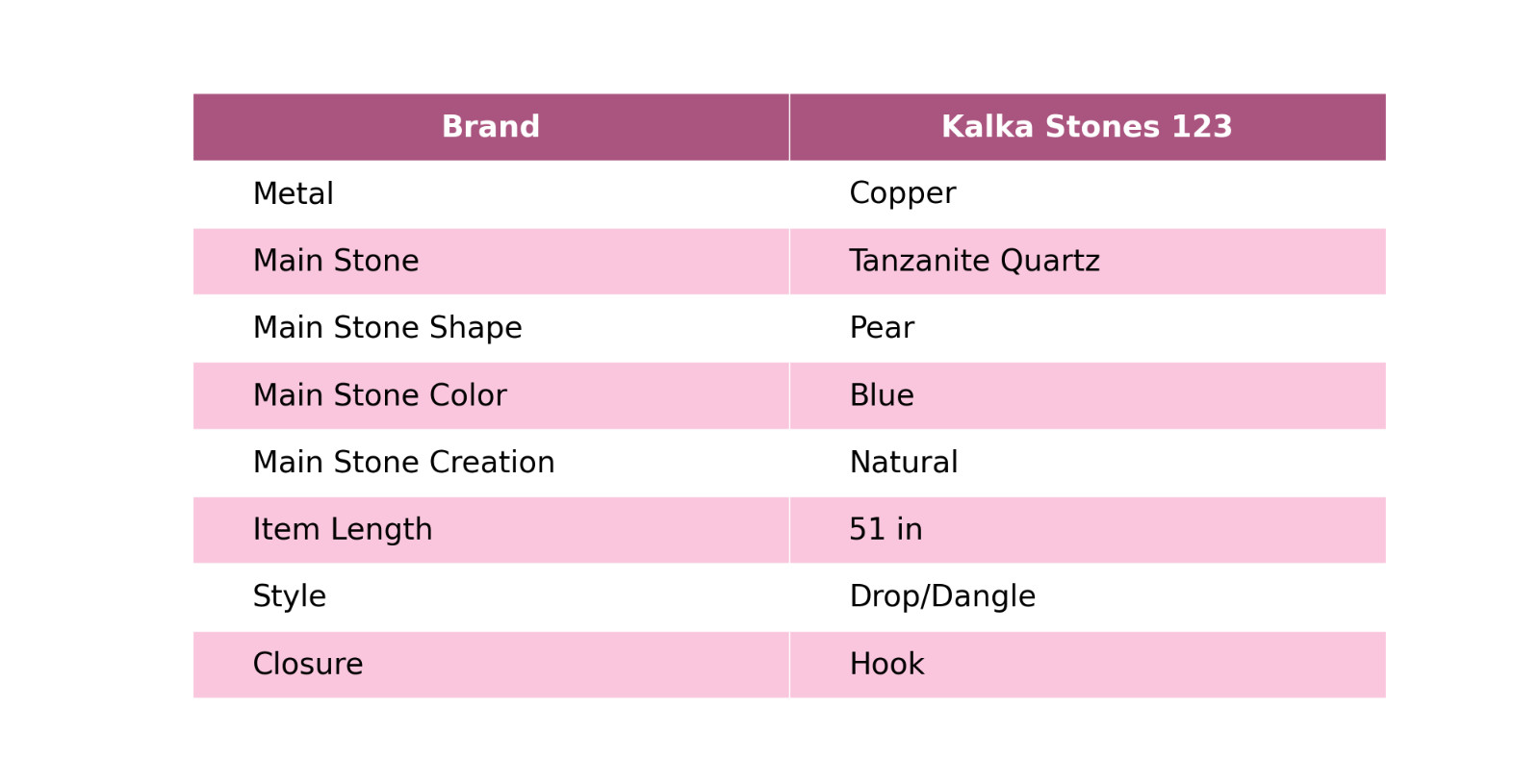 | Brand | Kalka Stones 123 |
|---|---|
| Metal | Copper |
| Main Stone | Tanzanite Quartz |
| Main Stone Shape | Pear |
| Main Stone Color | Blue |
| Main Stone Creation | Natural |
| Item Length | 51 in |
| Style | Drop/Dangle |
| Closure | Hook |